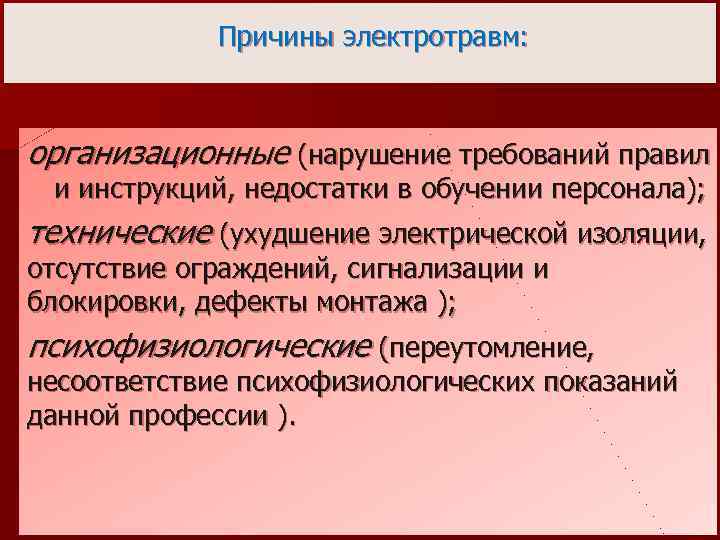 Причины электротравм:

организационные (нарушение требований правил и инструкций, недостатки в обучении персонала);

технические (ухудшение электрической изоляции, отсутствие ограждений, сигнализации и блокировки, дефекты монтажа );

психофизиологические (переутомление, несоответствие психофизиологических показаний данной профессии ).